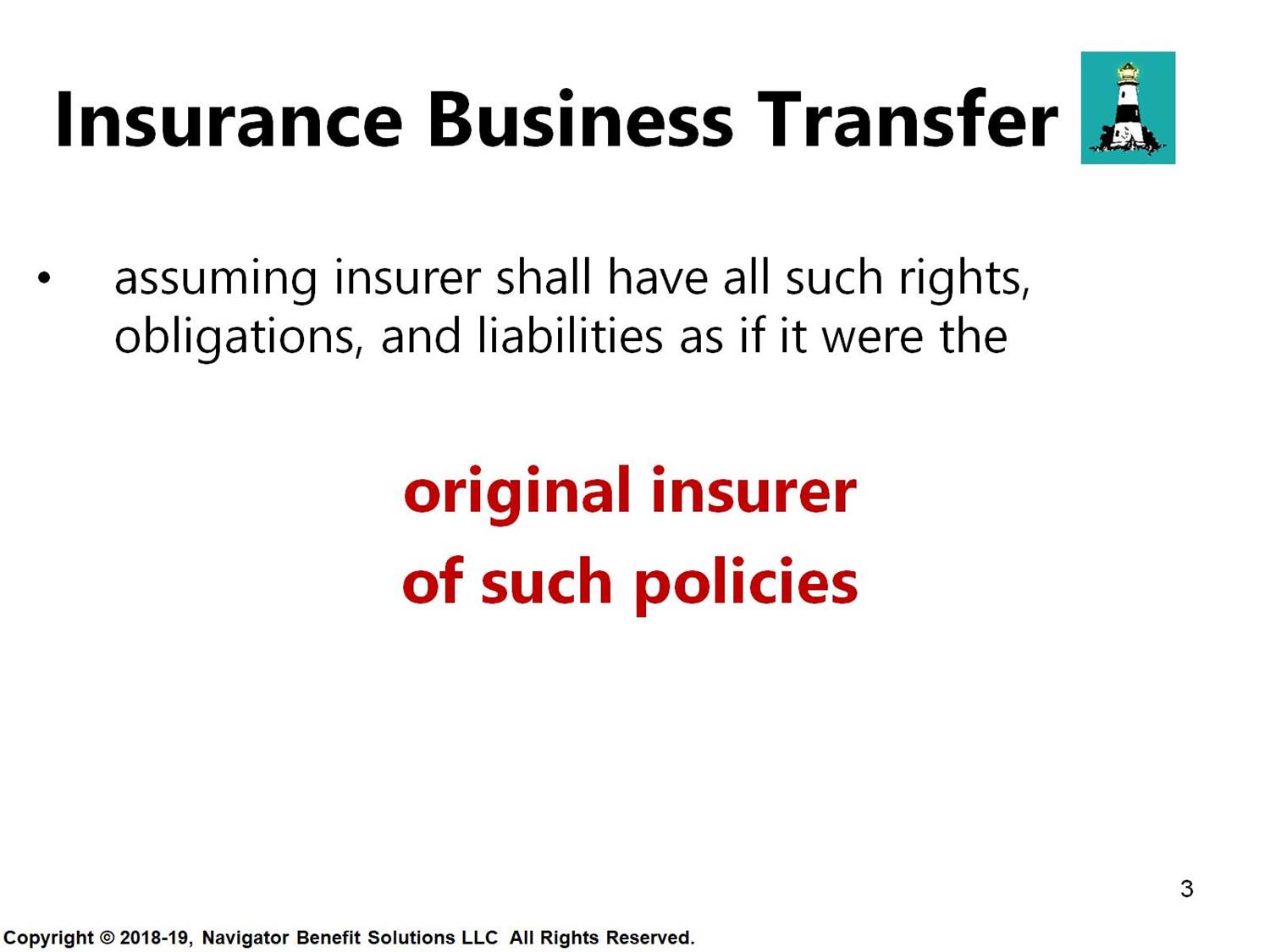 Insurance Business Transfer

• assuming insurer shall have all such rights, obligations, and liabilities as if it were the

original insurer
of such policies

3

Copyright © 2018-19, Navigator Benefit Solutions LLC All Rights Reserved.